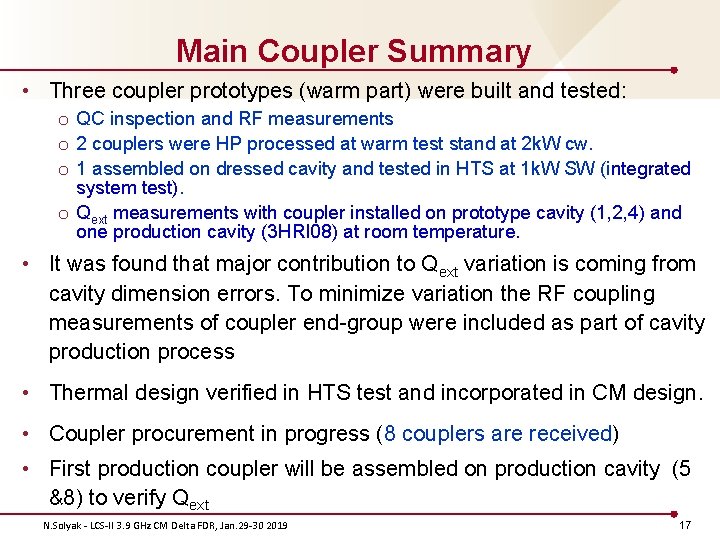 Main Coupler Summary

• Three coupler prototypes (warm part) were built and tested:
  o QC inspection and RF measurements
  o 2 couplers were HP processed at warm test stand at 2kW cw.
  o 1 assembled on dressed cavity and tested in HTS at 1kW SW (integrated system test).
  o $Q_{ext}$ measurements with coupler installed on prototype cavity (1,2,4) and one production cavity (3HRI08) at room temperature.

• It was found that major contribution to $Q_{ext}$ variation is coming from cavity dimension errors. To minimize variation the RF coupling measurements of coupler end-group were included as part of cavity production process

• Thermal design verified in HTS test and incorporated in CM design.

• Coupler procurement in progress (8 couplers are received)

• First production coupler will be assembled on production cavity (5 &8) to verify $Q_{ext}$

N.Solyak - LCS-II 3.9 GHz CM Delta FDR, Jan.29-30 2019

17